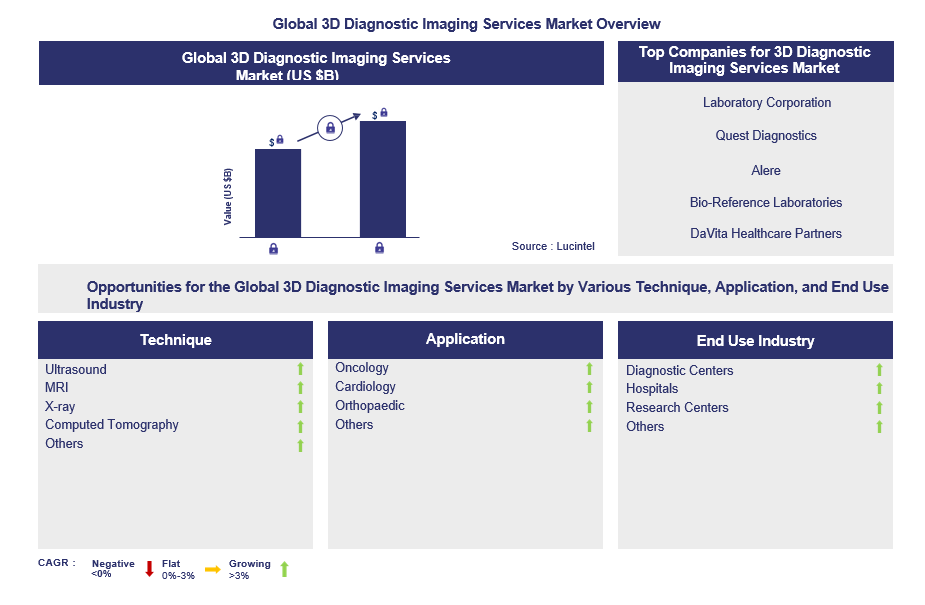 Global 3D Diagnostic Imaging Services Market Overview

Global 3D Diagnostic Imaging Services Market (US $B)

Value (US $B)

$

$

Source : Lucintel

Top Companies for 3D Diagnostic Imaging Services Market

Laboratory Corporation

Quest Diagnostics

Alere

Bio-Reference Laboratories

DaVita Healthcare Partners

Opportunities for the Global 3D Diagnostic Imaging Services Market by Various Technique, Application, and End Use Industry

Technique

Ultrasound
MRI
X-ray
Computed Tomography
Others

Application

Oncology
Cardiology
Orthopaedic
Others

End Use Industry

Diagnostic Centers
Hospitals
Research Centers
Others

CAGR : Negative <0% Flat 0%-3% Growing >3%